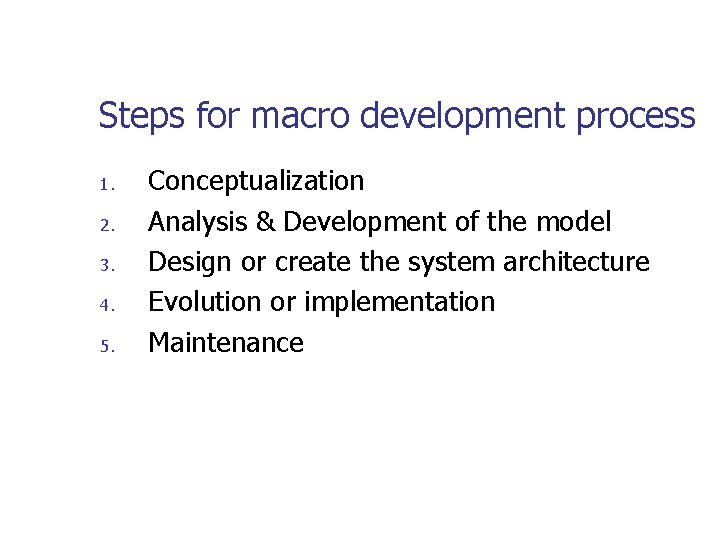 Steps for macro development process

1. Conceptualization
2. Analysis & Development of the model
3. Design or create the system architecture
4. Evolution or implementation
5. Maintenance